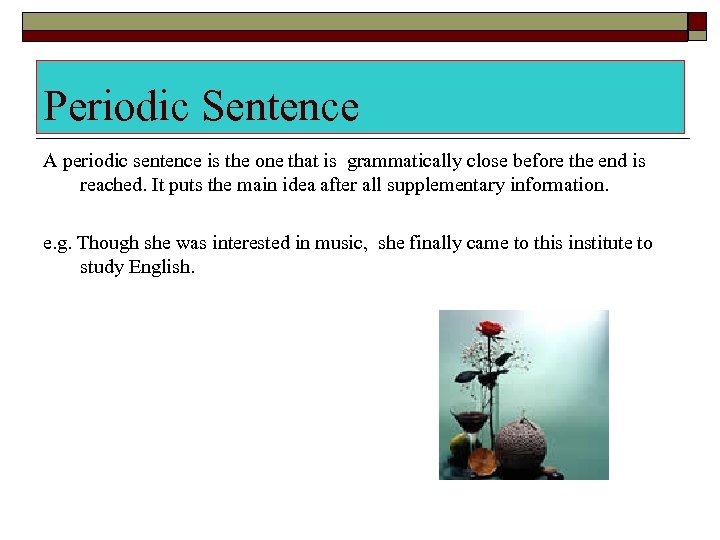 Periodic Sentence

A periodic sentence is the one that is grammatically close before the end is reached. It puts the main idea after all supplementary information.

e.g. Though she was interested in music, she finally came to this institute to study English.